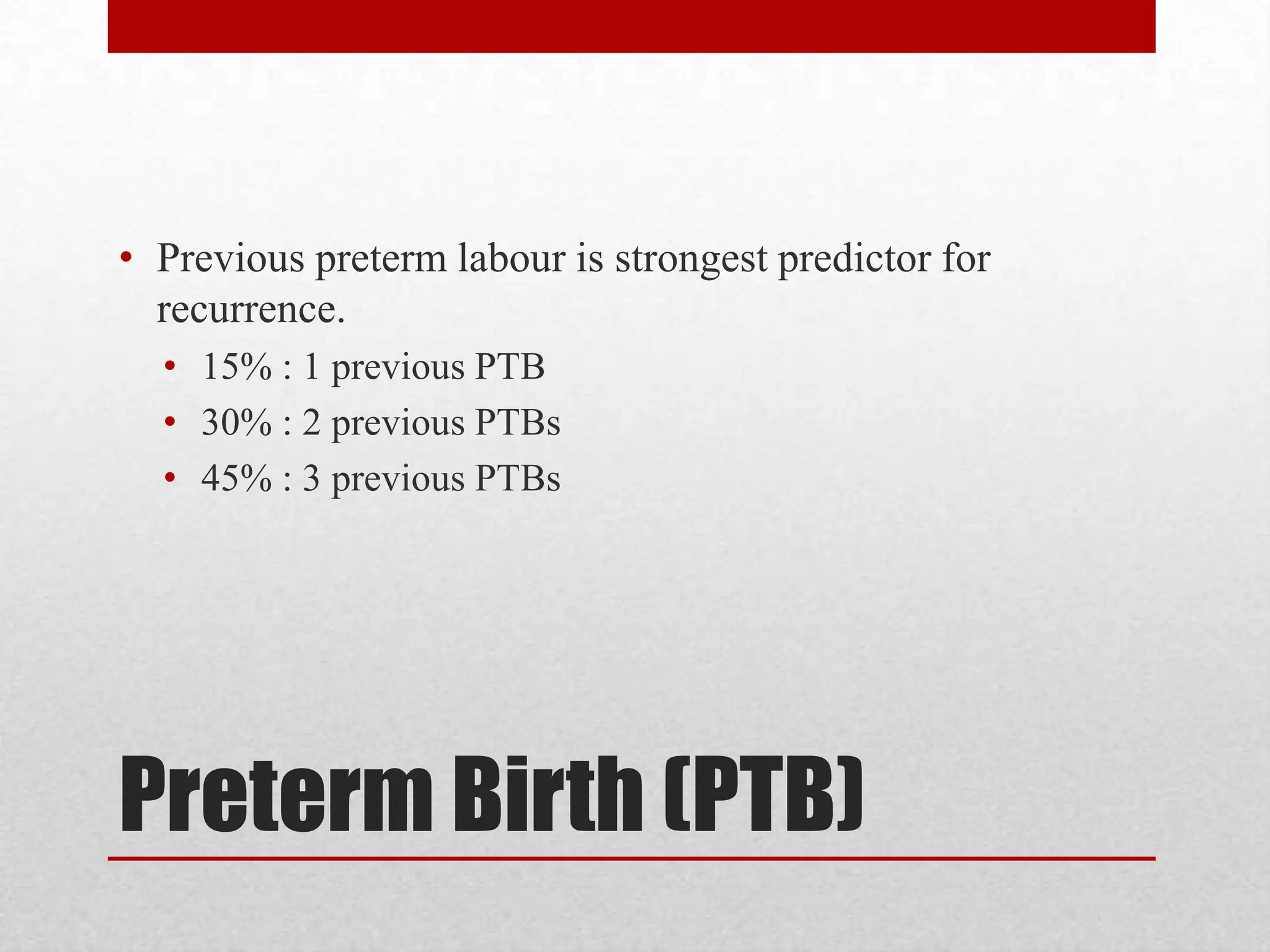 • Previous preterm labour is strongest predictor for recurrence.
  • 15% : 1 previous PTB
  • 30% : 2 previous PTBs
  • 45% : 3 previous PTBs

Preterm Birth (PTB)